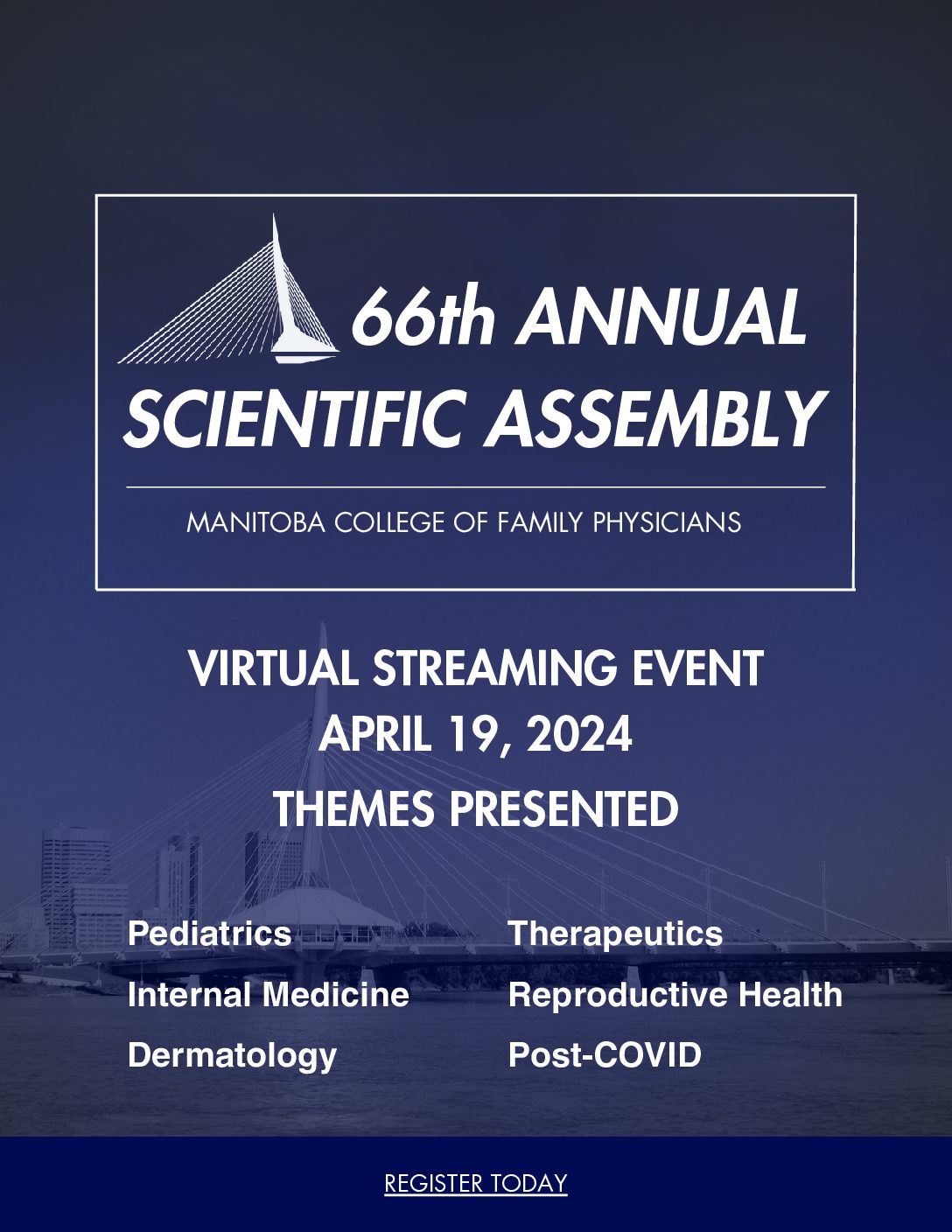 66th ANNUAL SCIENTIFIC ASSEMBLY

MANITOBA COLLEGE OF FAMILY PHYSICIANS

VIRTUAL STREAMING EVENT
APRIL 19, 2024
THEMES PRESENTED

Pediatrics
Internal Medicine
Dermatology

Therapeutics
Reproductive Health
Post-COVID

REGISTER TODAY